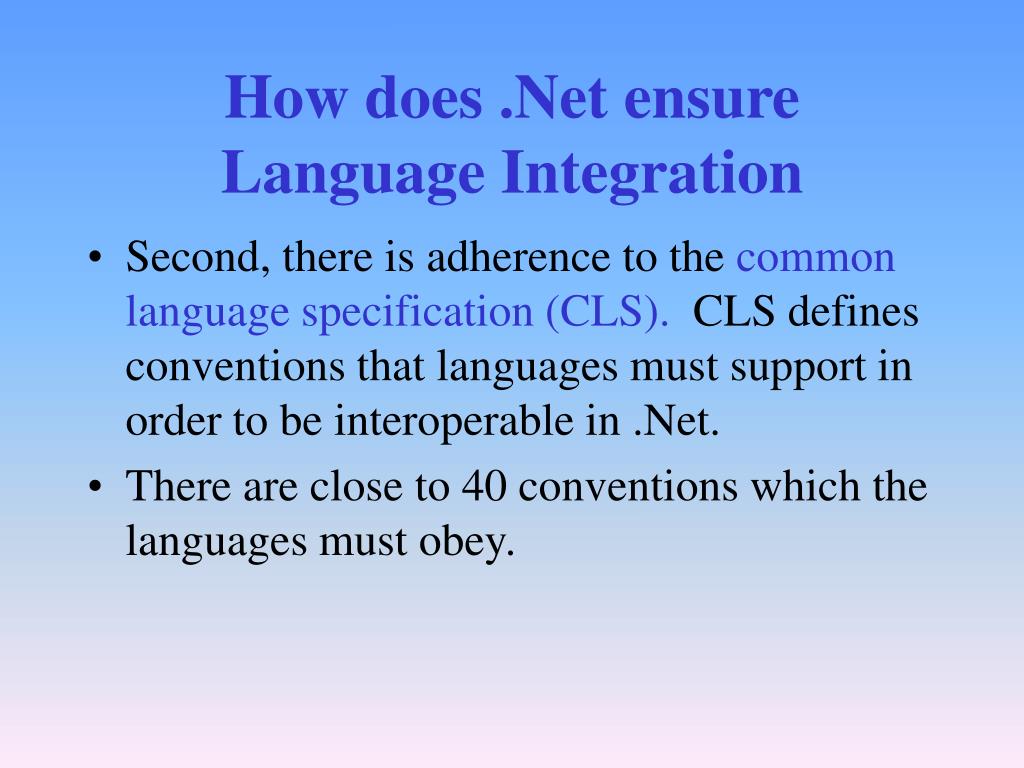 How does .Net ensure Language Integration

• Second, there is adherence to the common language specification (CLS). CLS defines conventions that languages must support in order to be interoperable in .Net.
• There are close to 40 conventions which the languages must obey.